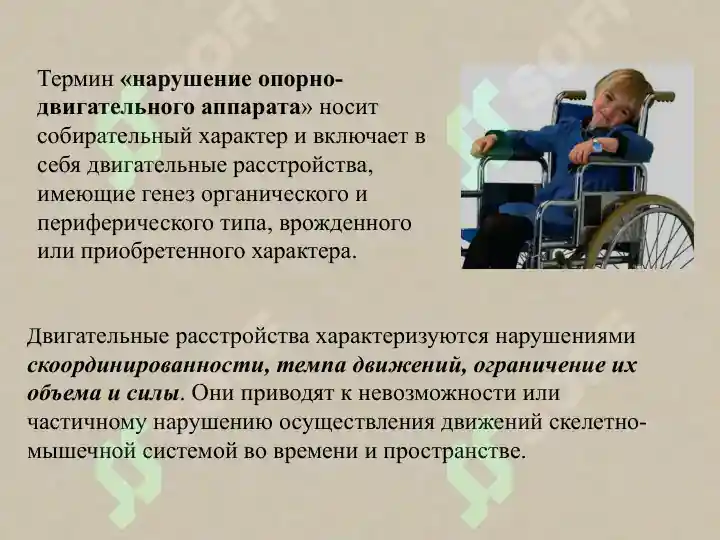 Термин «нарушение опорно-двигательного аппарата» носит собирательный характер и включает в себя двигательные расстройства, имеющие генез органического и периферического типа, врожденного или приобретенного характера.

Двигательные расстройства характеризуются нарушениями скоординированности, темпа движений, ограничение их объема и силы. Они приводят к невозможности или частичному нарушению осуществления движений скелетно-мышечной системой во времени и пространстве.